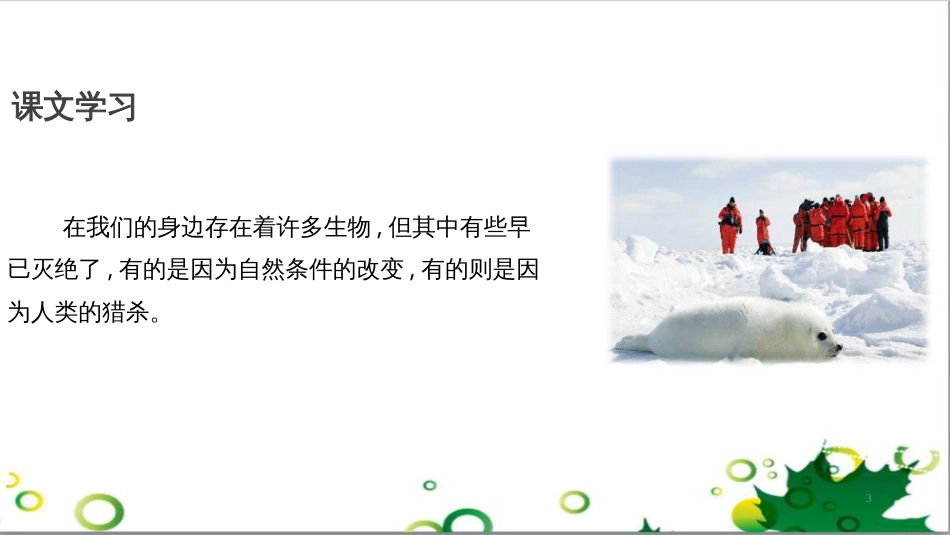 课文学习

在我们的身边存在着许多生物，但其中有些早已灭绝了，有的是因为自然条件的改变，有的则是因为人类的猎杀。

3